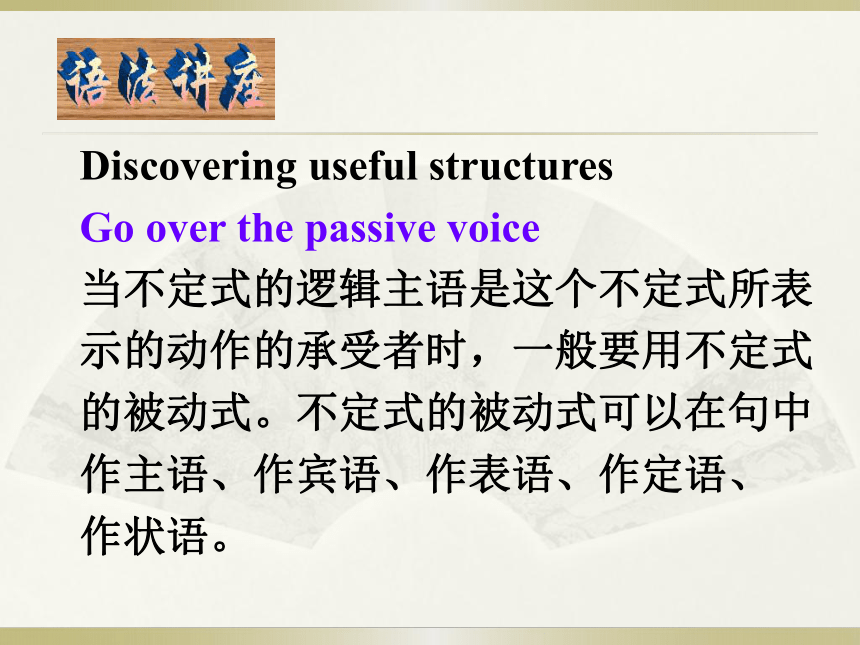 语法讲座

Discovering useful structures

Go over the passive voice

当不定式的逻辑主语是这个不定式所表示的动作的承受者时，一般要用不定式的被动式。不定式的被动式可以在句中作主语、作宾语、作表语、作定语、作状语。